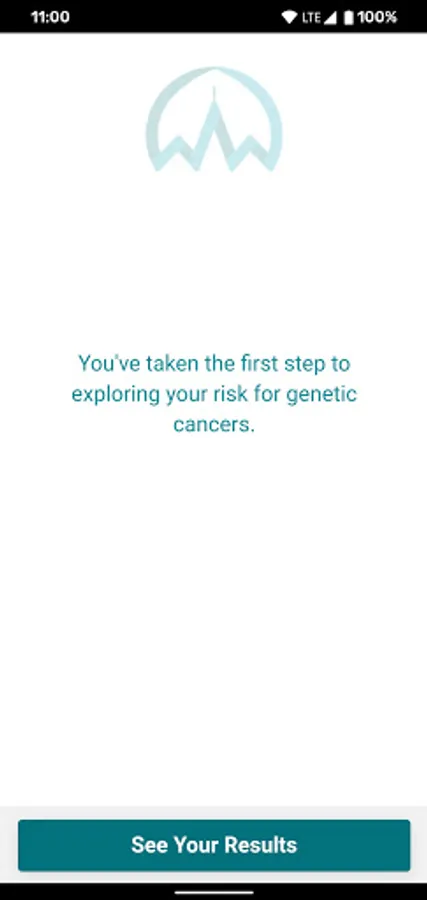 11:00
LTE 100%

You've taken the first step to exploring your risk for genetic cancers.

See Your Results